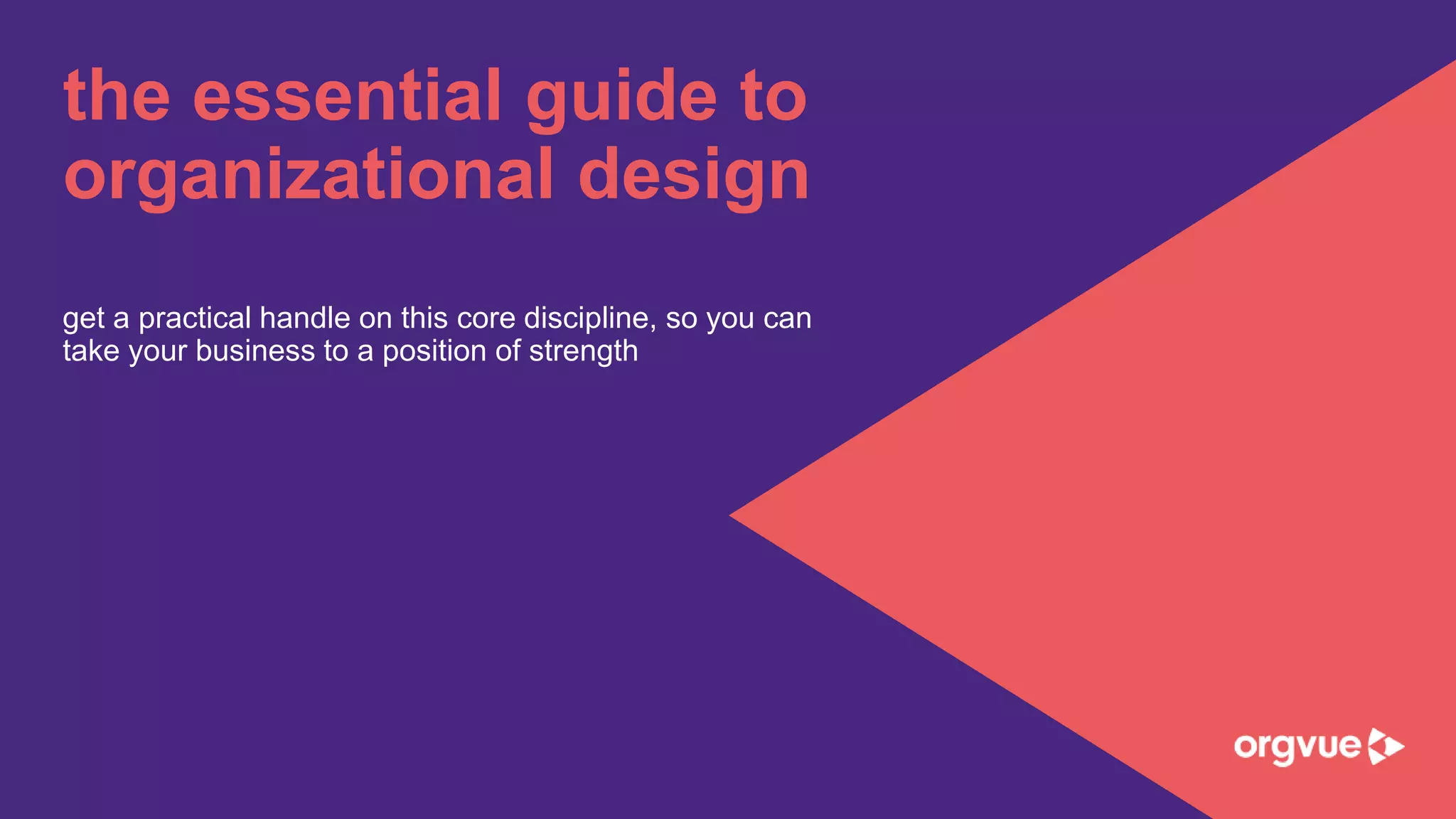 the essential guide to organizational design

get a practical handle on this core discipline, so you can take your business to a position of strength

orgvue